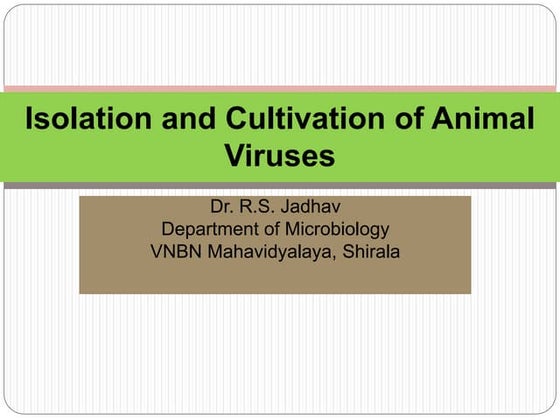 Isolation and Cultivation of Animal Viruses

Dr. R.S. Jadhav
Department of Microbiology
VNBN Mahavidyalaya, Shirala